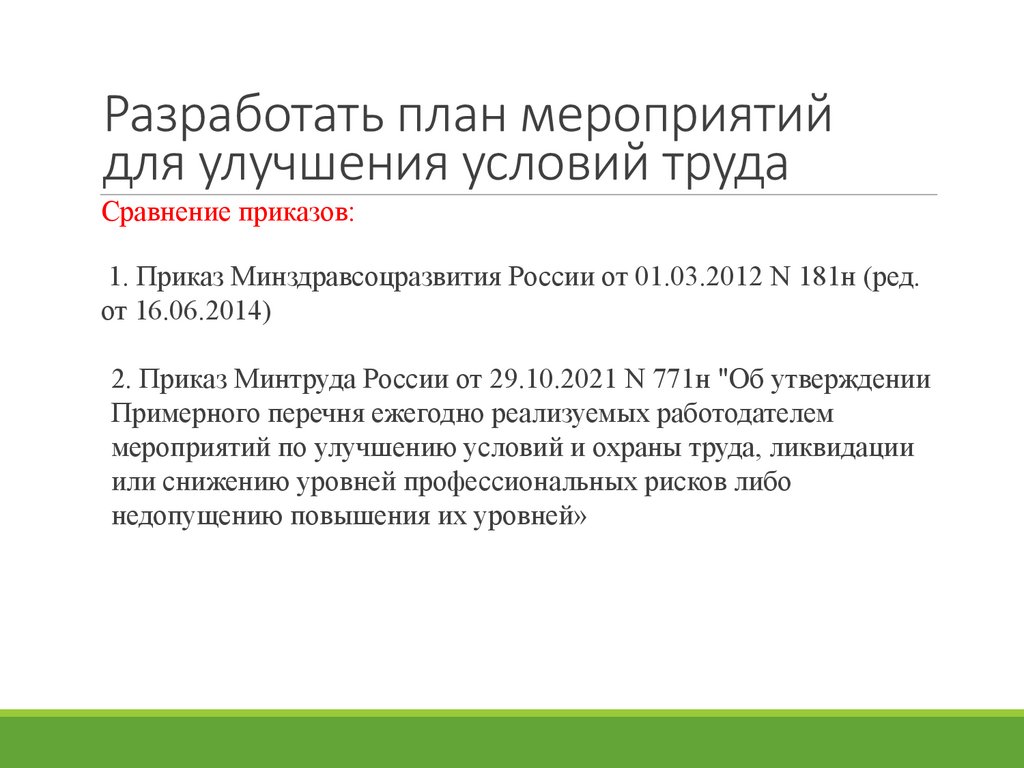 Разработать план мероприятий для улучшения условий труда

Сравнение приказов:

1. Приказ Минздравсоцразвития России от 01.03.2012 N 181н (ред. от 16.06.2014)

2. Приказ Минтруда России от 29.10.2021 N 771н "Об утверждении Примерного перечня ежегодно реализуемых работодателем мероприятий по улучшению условий и охраны труда, ликвидации или снижению уровней профессиональных рисков либо недопущению повышения их уровней»